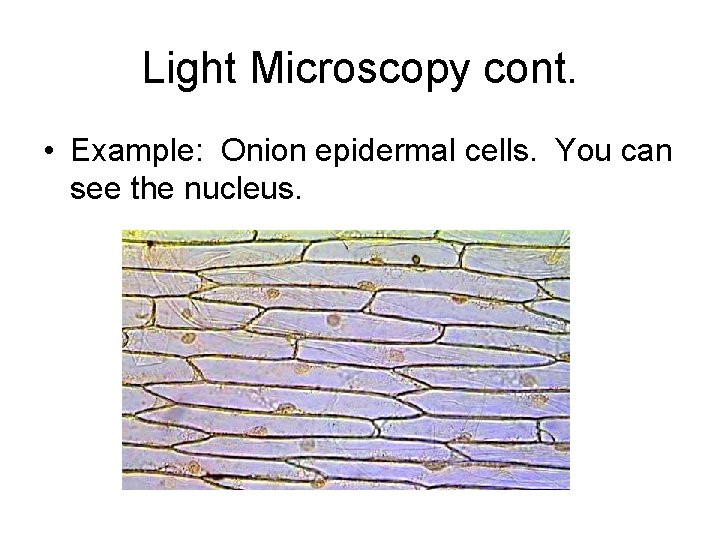 Light Microscopy cont.

• Example: Onion epidermal cells. You can see the nucleus.